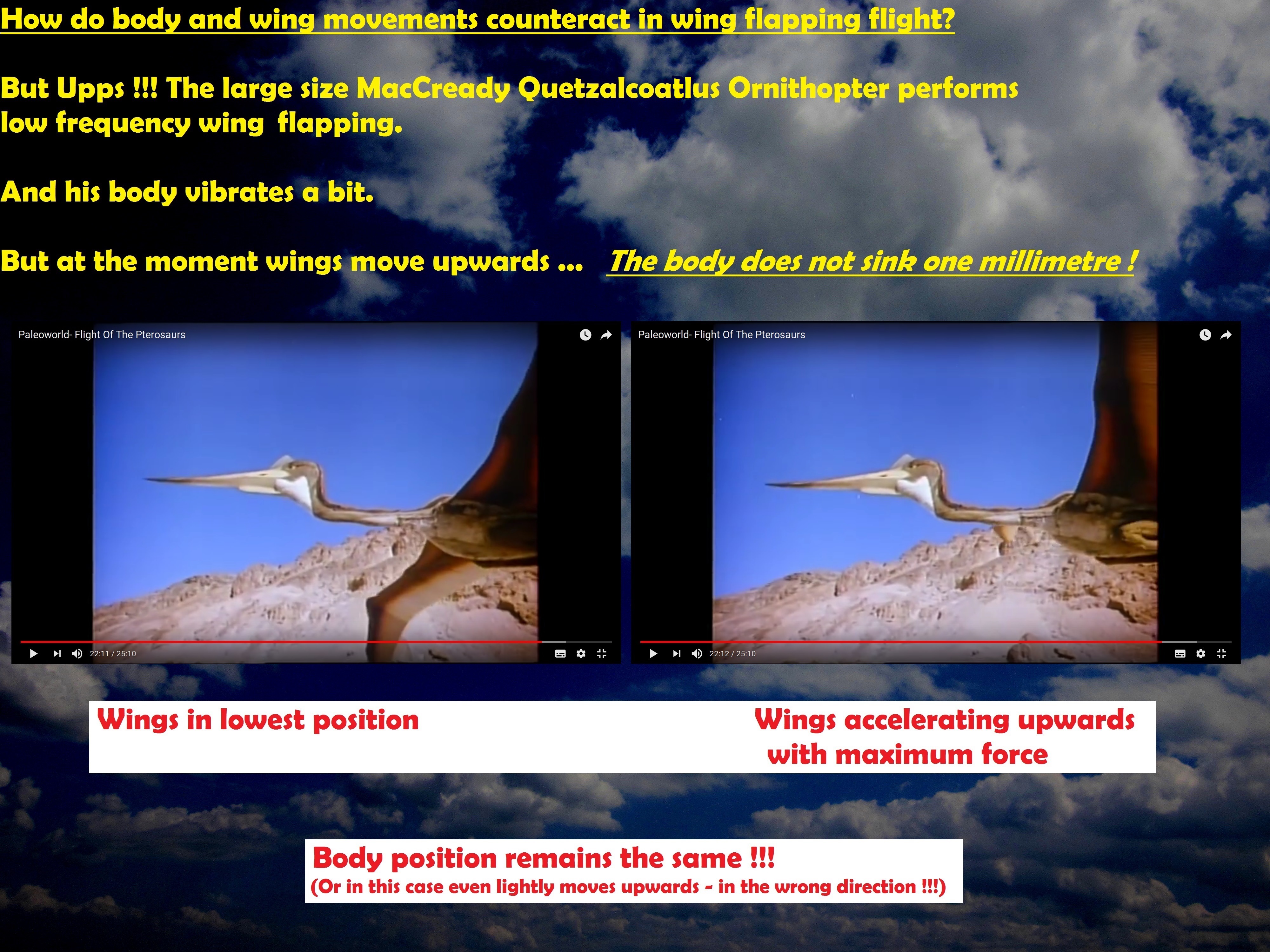 How do body and wing movements counteract in wing flapping flight?

But Upps !!! The large size MacCready Quetzalcoatlus Ornithopter performs low frequency wing flapping.

And his body vibrates a bit.

But at the moment wings move upwards ... The body does not sink one millimetre !

Paleoworld- Flight Of The Pterosaurs

22:11 / 25:10

Paleoworld- Flight Of The Pterosaurs

22:12 / 25:10

Wings in lowest position

Wings accelerating upwards with maximum force

Body position remains the same !!!
(Or in this case even lightly moves upwards - in the wrong direction !!!)